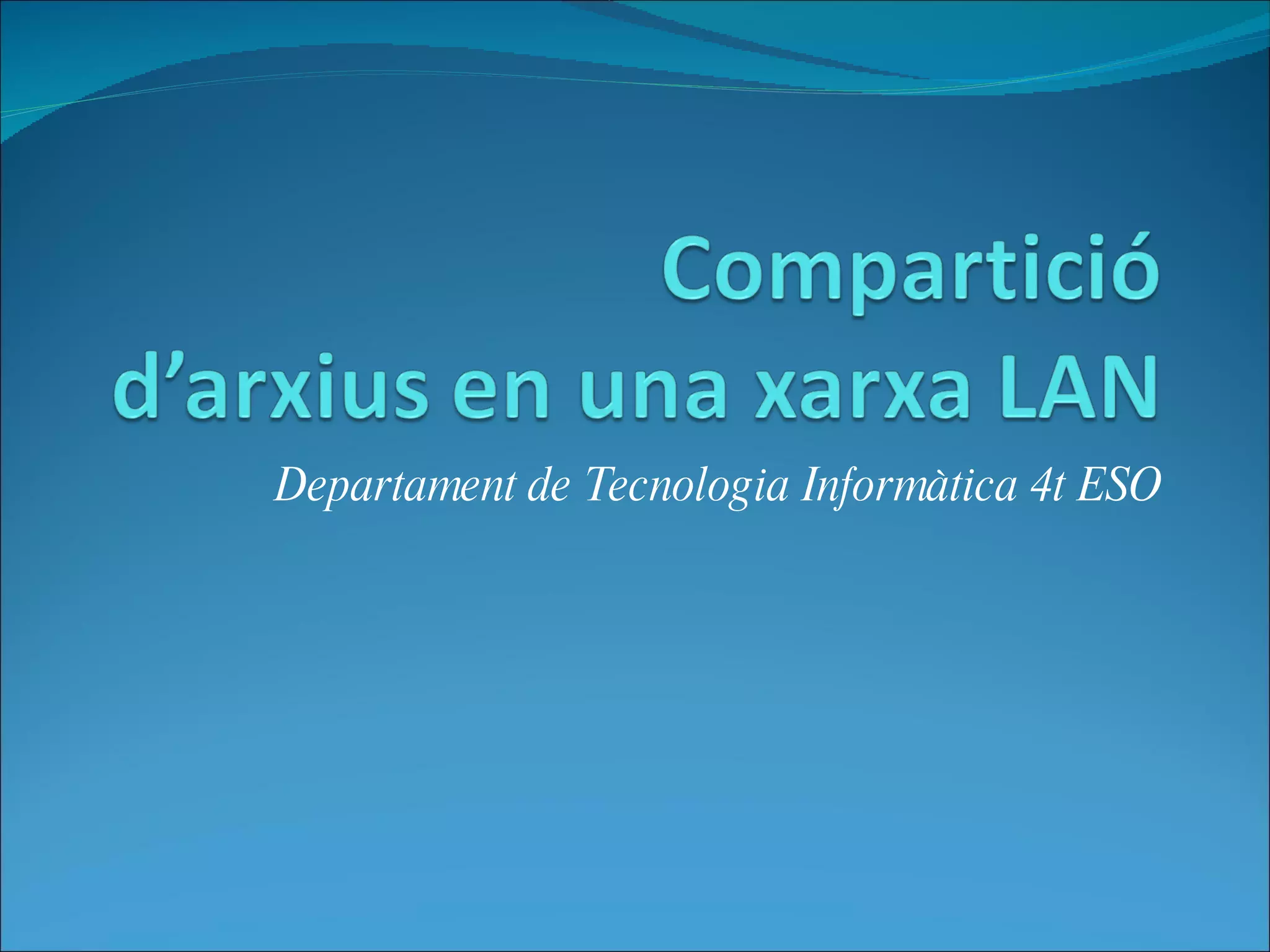 Compartició d’arxius en una xarxa LAN

Departament de Tecnologia Informàtica 4t ESO